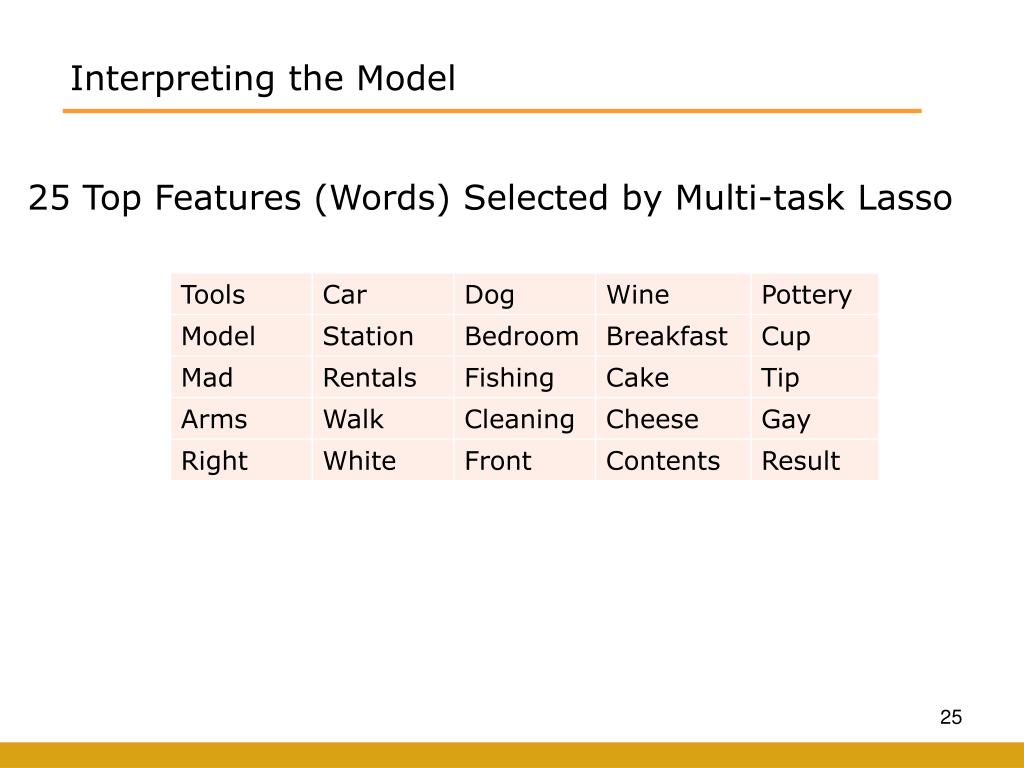 Interpreting the Model

25 Top Features (Words) Selected by Multi-task Lasso

| Tools | Car | Dog | Wine | Pottery |
|---|---|---|---|---|
| Model | Station | Bedroom | Breakfast | Cup |
| Mad | Rentals | Fishing | Cake | Tip |
| Arms | Walk | Cleaning | Cheese | Gay |
| Right | White | Front | Contents | Result |

25